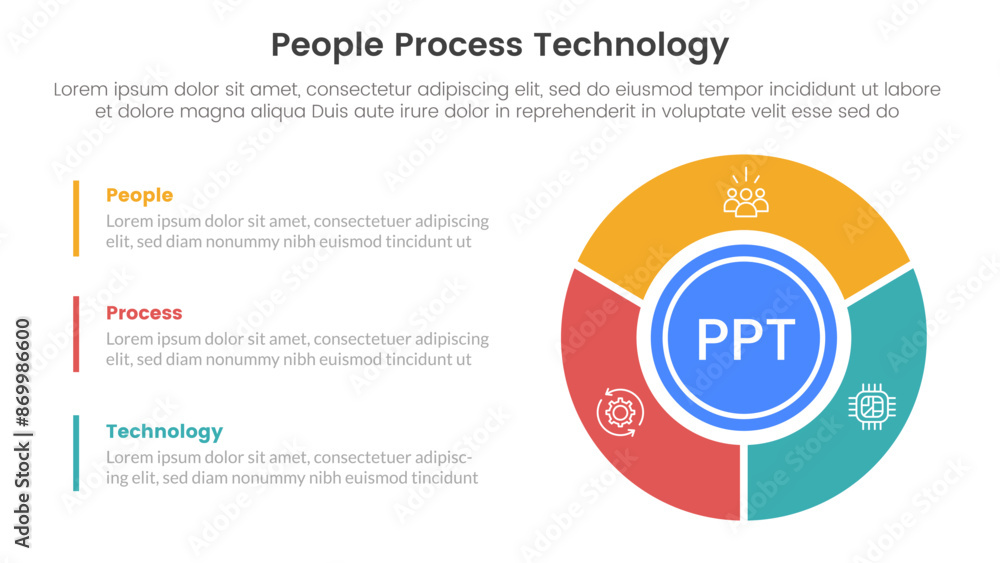 People Process Technology

Lorem ipsum dolor sit amet, consectetur adipiscing elit, sed do eiusmod tempor incididunt ut labore et dolore magna aliqua Duis aute irure dolor in reprehenderit in voluptate velit esse sed do

People
Lorem ipsum dolor sit amet, consectetuer adipiscing elit, sed diam nonummy nibh euismod tincidunt ut

Process
Lorem ipsum dolor sit amet, consectetuer adipiscing elit, sed diam nonummy nibh euismod tincidunt ut

Technology
Lorem ipsum dolor sit amet, consectetuer adipiscing elit, sed diam nonummy nibh euismod tincidunt

PPT

Adobe Stock | #869986600